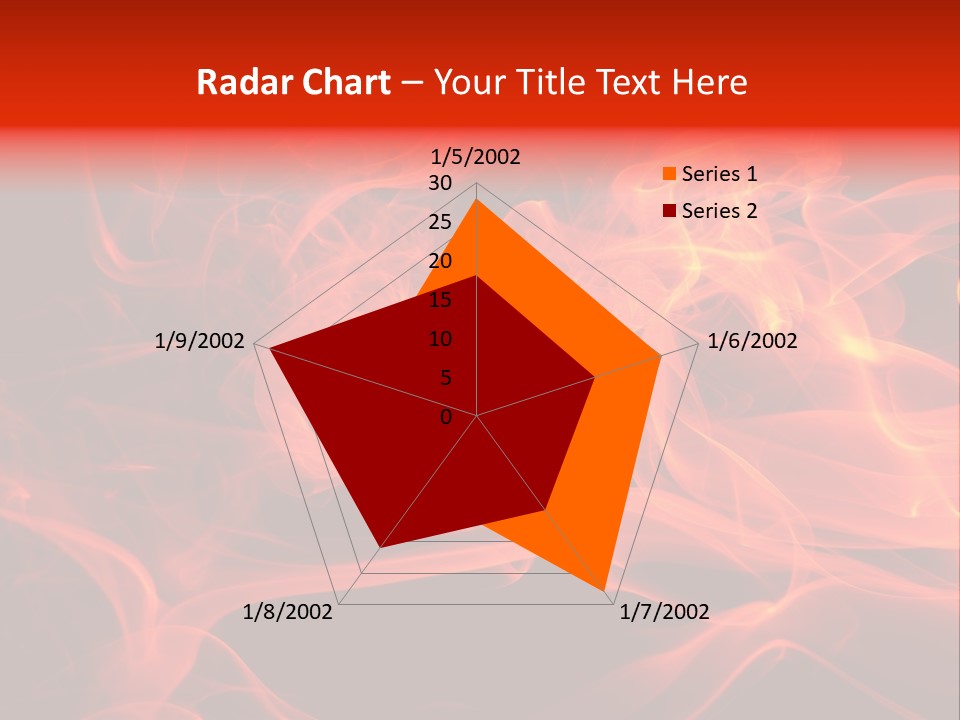 Radar Chart – Your Title Text Here

1/5/2002
30
25
20
15
10
5
0
1/6/2002
1/7/2002
1/8/2002
1/9/2002

Series 1
Series 2